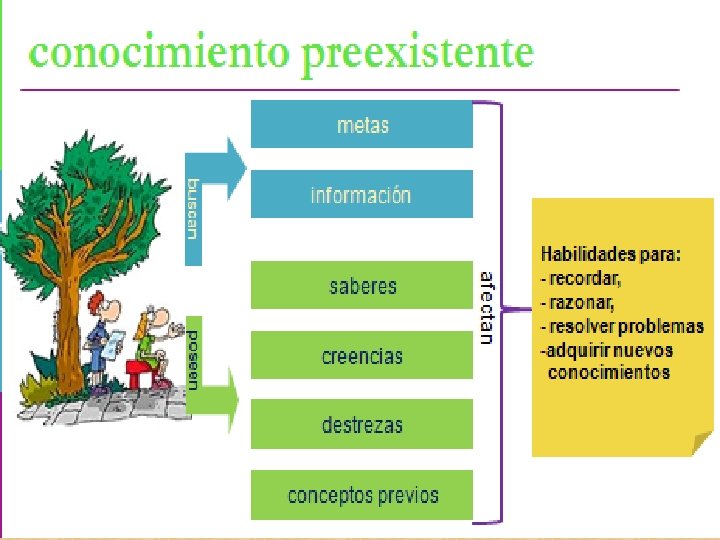 conocimiento preexistente

buscan

metas

información

poseen

saberes

creencias

destrezas

conceptos previos

afectan

Habilidades para:
- recordar,
- razonar,
- resolver problemas
-adquirir nuevos conocimientos